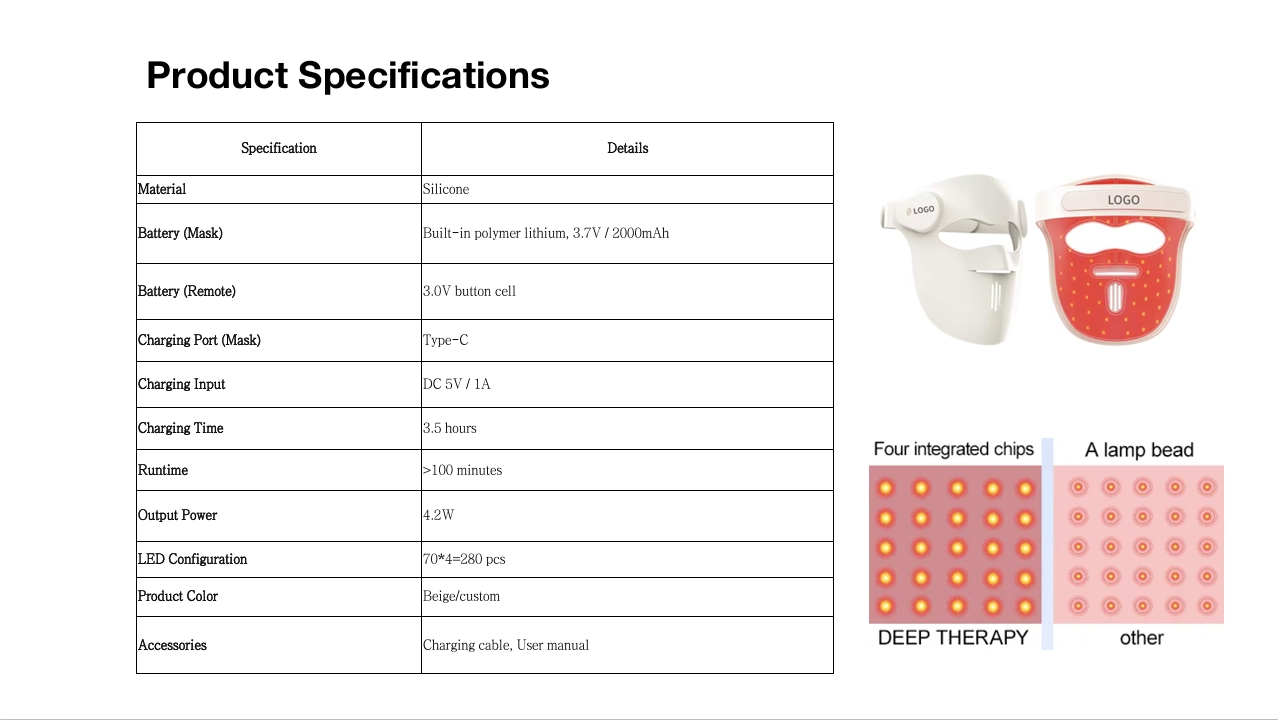 Product Specifications

| Specification | Details |
|---|---|
| Material | Silicone |
| Battery (Mask) | Built-in polymer lithium, 3.7V / 2000mAh |
| Battery (Remote) | 3.0V button cell |
| Charging Port (Mask) | Type-C |
| Charging Input | DC 5V / 1A |
| Charging Time | 3.5 hours |
| Runtime | >100 minutes |
| Output Power | 4.2W |
| LED Configuration | 70*4=280 pcs |
| Product Color | Beige/custom |
| Accessories | Charging cable, User manual |

LOGO
LOGO

Four integrated chips
A lamp bead
DEEP THERAPY
other